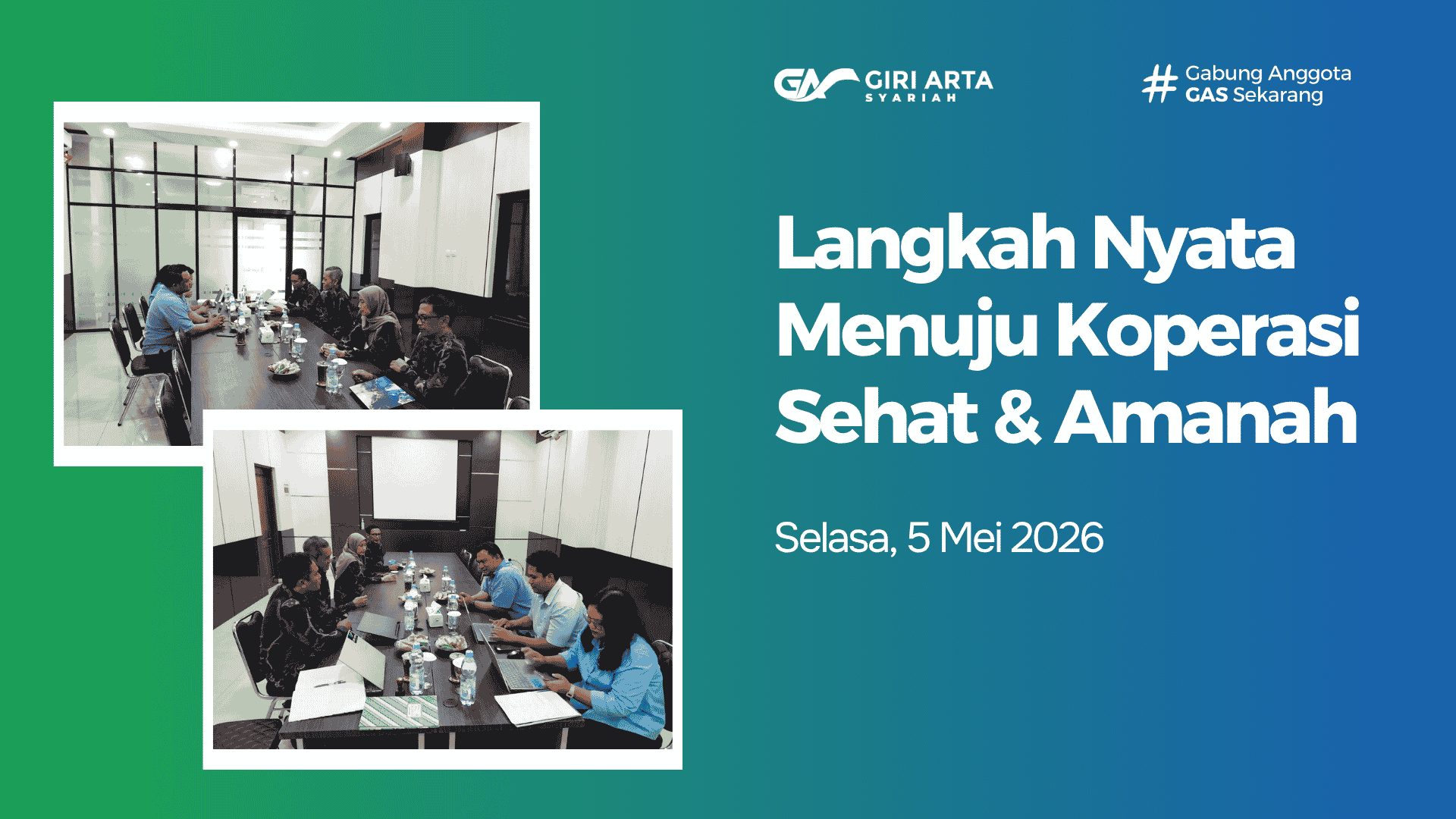 GIRI ARTA
SYARIAH

# Gabung Anggota
GAS Sekarang

Langkah Nyata Menuju Koperasi Sehat & Amanah

Selasa, 5 Mei 2026